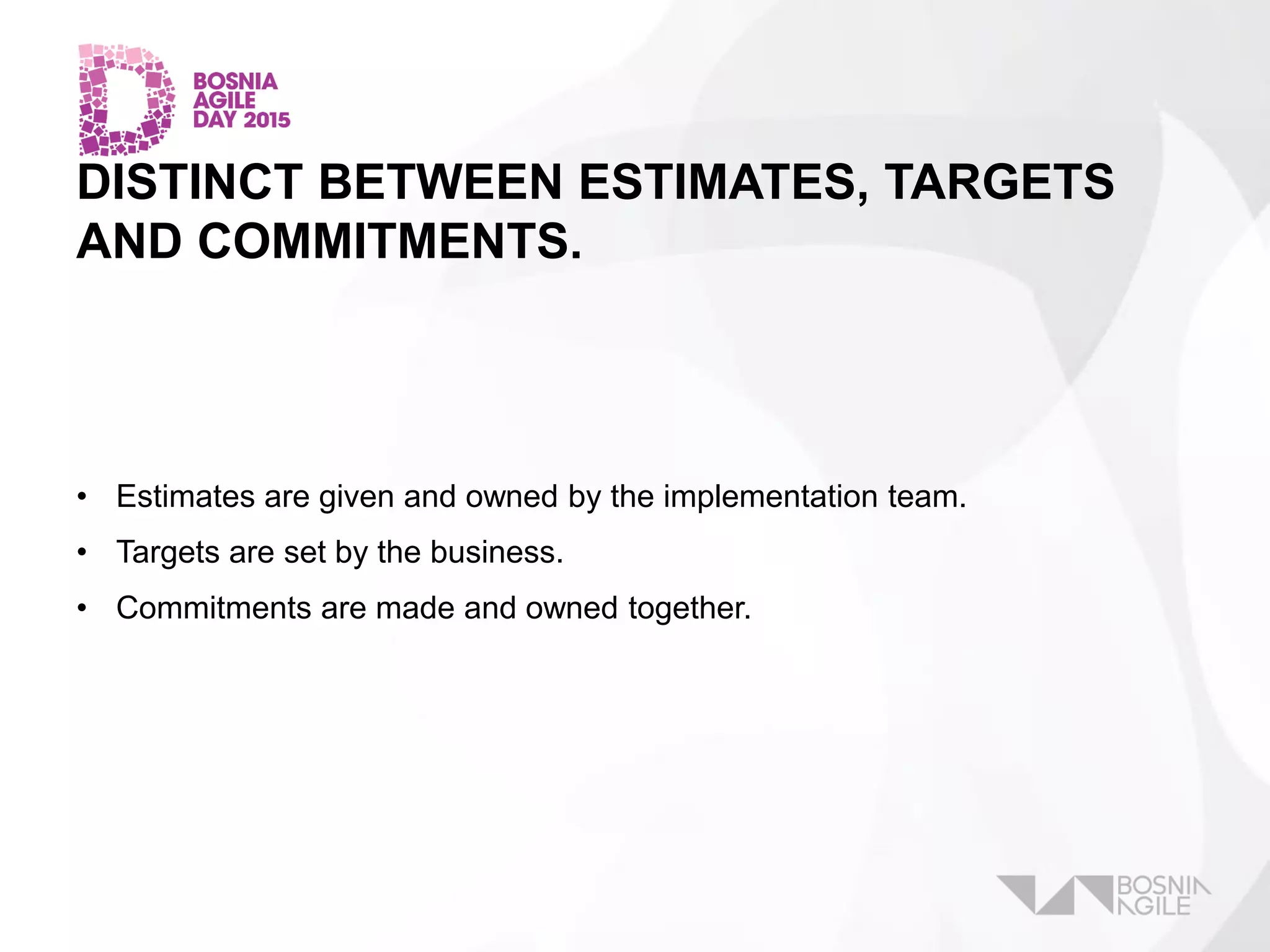 BOSNIA AGILE DAY 2015

DISTINCT BETWEEN ESTIMATES, TARGETS AND COMMITMENTS.

• Estimates are given and owned by the implementation team.

• Targets are set by the business.

• Commitments are made and owned together.

BOSNIA AGILE